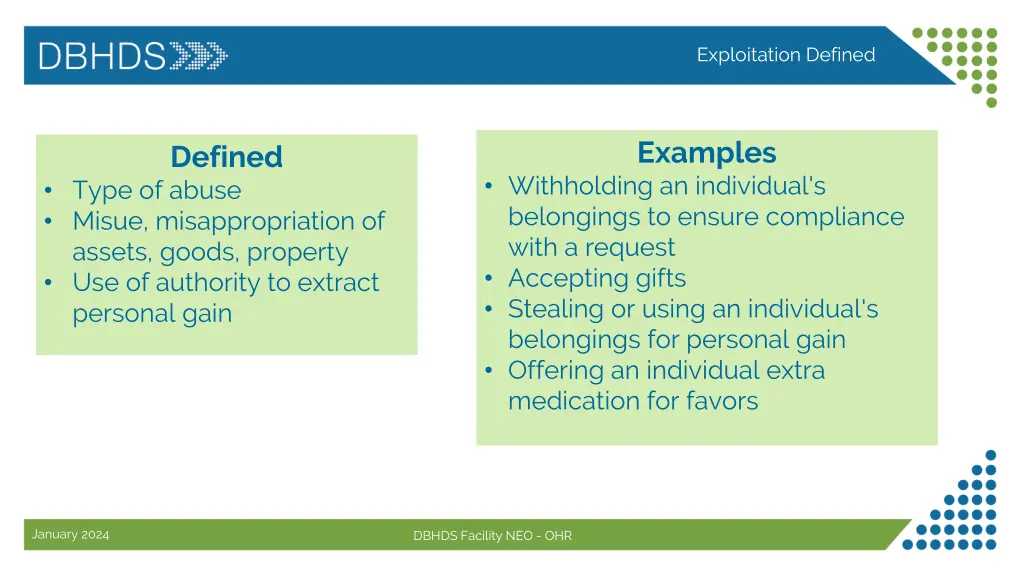 DBHDS

Exploitation Defined

Defined
• Type of abuse
• Misue, misappropriation of assets, goods, property
• Use of authority to extract personal gain

Examples
• Withholding an individual's belongings to ensure compliance with a request
• Accepting gifts
• Stealing or using an individual's belongings for personal gain
• Offering an individual extra medication for favors

January 2024

DBHDS Facility NEO - OHR